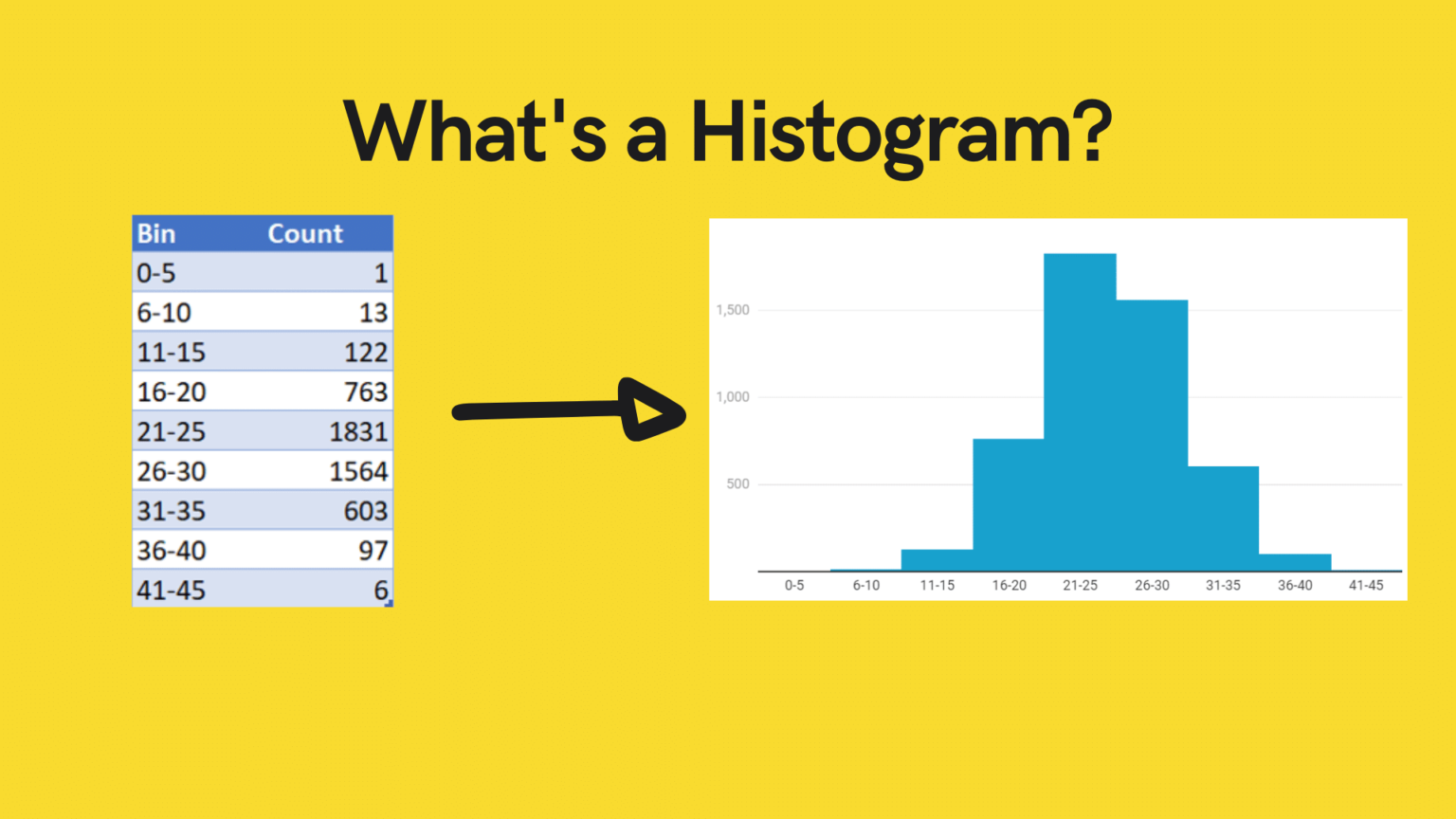 What's a Histogram?

| Bin | Count |
|---|---|
| 0-5 | 1 |
| 6-10 | 13 |
| 11-15 | 122 |
| 16-20 | 763 |
| 21-25 | 1831 |
| 26-30 | 1564 |
| 31-35 | 603 |
| 36-40 | 97 |
| 41-45 | 6 |

1,500
1,000
500
0-5
6-10
11-15
16-20
21-25
26-30
31-35
36-40
41-45